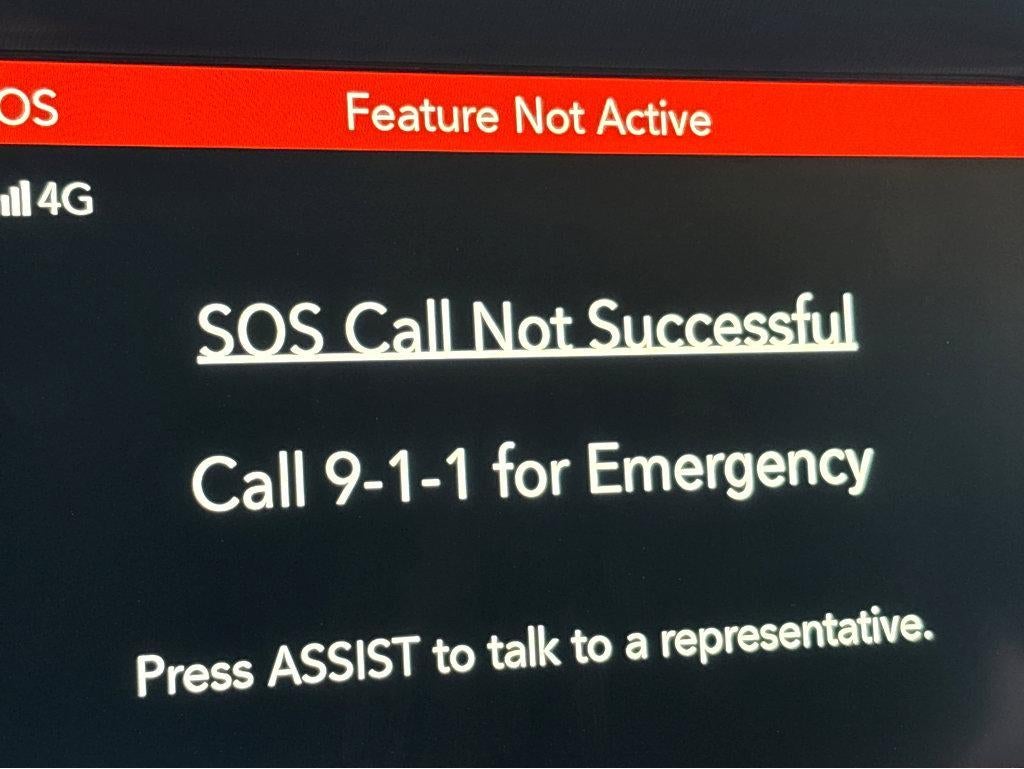 OS Feature Not Active

4G

SOS Call Not Successful

Call 9-1-1 for Emergency

Press ASSIST to talk to a representative.